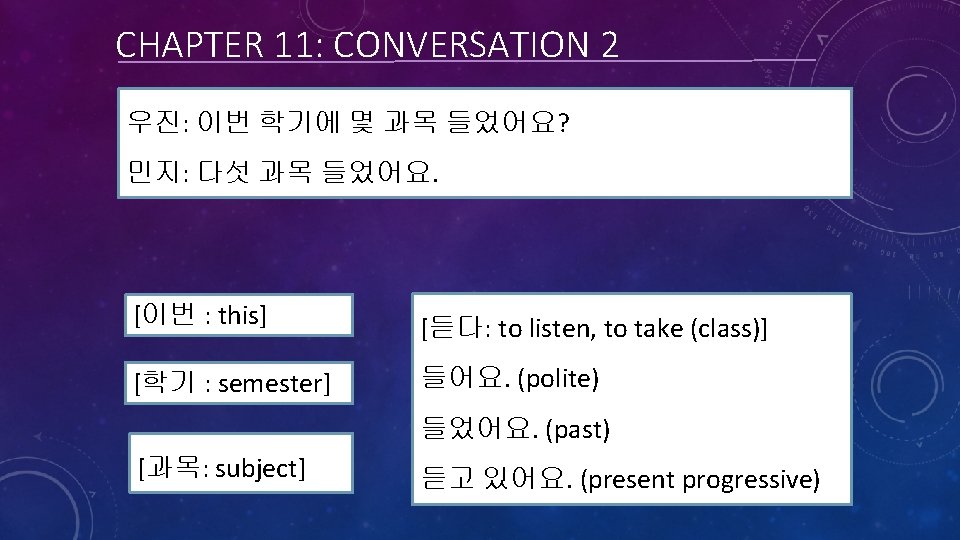 CHAPTER 11: CONVERSATION 2

우진: 이번 학기에 몇 과목 들었어요?

민지: 다섯 과목 들었어요.

[이번 : this]

[학기 : semester]

[과목: subject]

[듣다: to listen, to take (class)]

들어요. (polite)

들었어요. (past)

듣고 있어요. (present progressive)